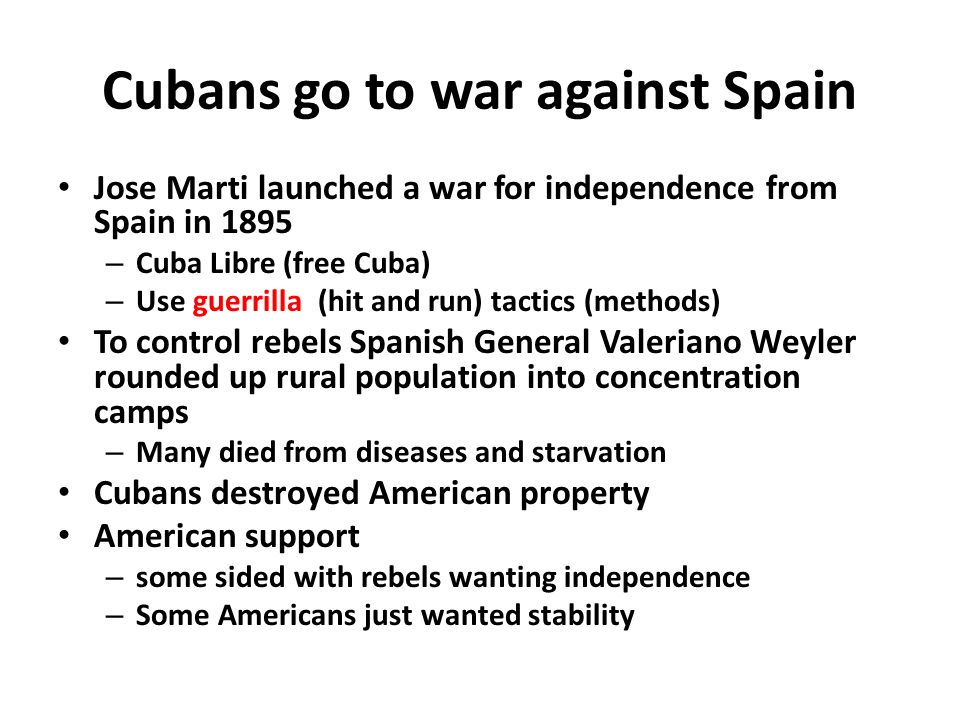 Cubans go to war against Spain

• Jose Marti launched a war for independence from Spain in 1895
  – Cuba Libre (free Cuba)
  – Use guerrilla (hit and run) tactics (methods)
• To control rebels Spanish General Valeriano Weyler rounded up rural population into concentration camps
  – Many died from diseases and starvation
• Cubans destroyed American property
• American support
  – some sided with rebels wanting independence
  – Some Americans just wanted stability